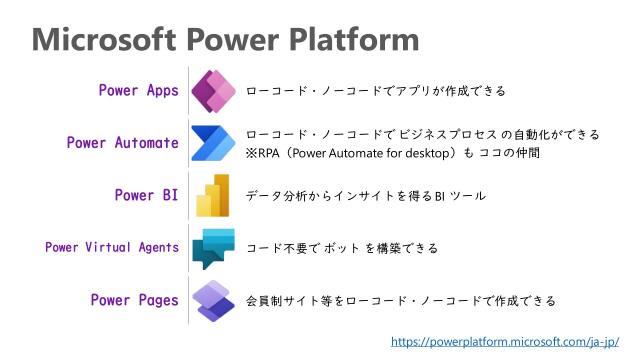 Microsoft Power Platform

Power Apps

ローコード・ノーコードでアプリが作成できる

Power Automate

ローコード・ノーコードで ビジネスプロセス の自動化ができる
※RPA（Power Automate for desktop）も ココの仲間

Power BI

データ分析からインサイトを得る BI ツール

Power Virtual Agents

コード不要で ボット を構築できる

Power Pages

会員制サイト等をローコード・ノーコードで作成できる

https://powerplatform.microsoft.com/ja-jp/